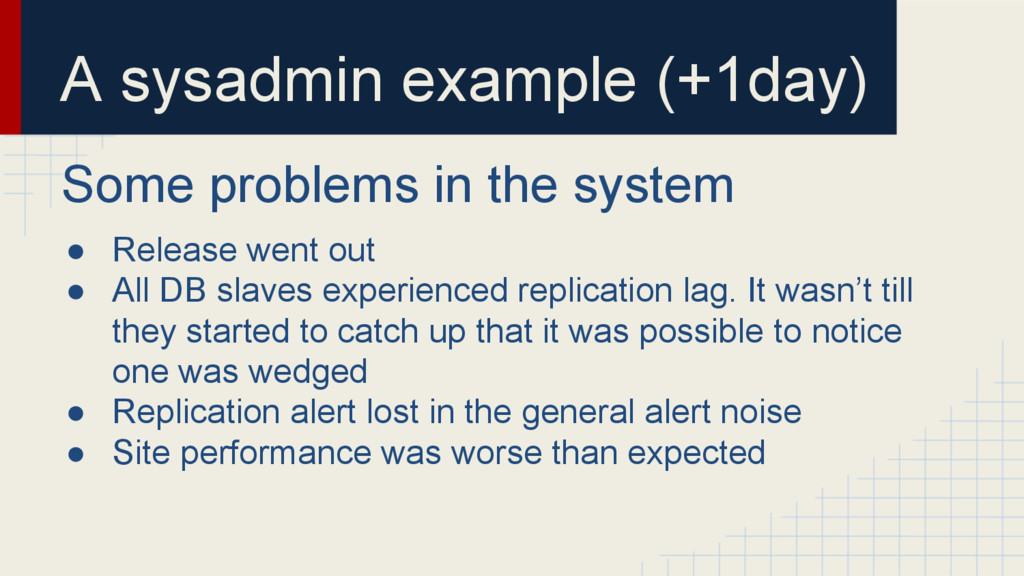 A sysadmin example (+1day)

Some problems in the system

● Release went out
● All DB slaves experienced replication lag. It wasn’t till they started to catch up that it was possible to notice one was wedged
● Replication alert lost in the general alert noise
● Site performance was worse than expected